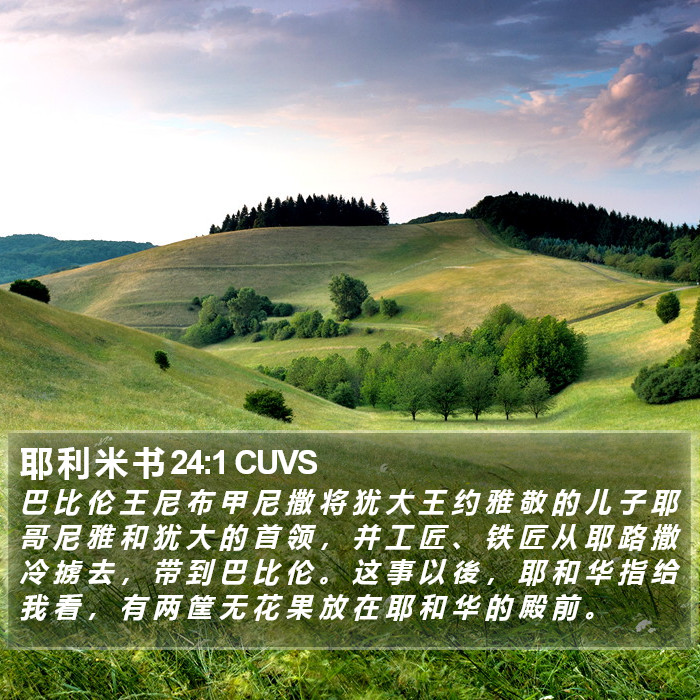 耶利米书 24:1 CUVS
巴比伦王尼布甲尼撒将犹大王约雅敬的儿子耶哥尼雅和犹大的首领，并工匠、铁匠从耶路撒冷掳去，带到巴比伦。这事以後，耶和华指给我看，有两筐无花果放在耶和华的殿前。